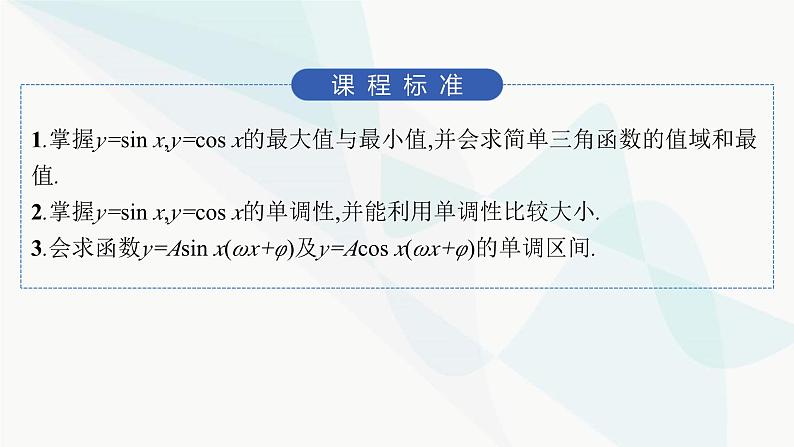 课程标准

1.掌握$y=\sin x$,$y=\cos x$的最大值与最小值,并会求简单三角函数的值域和最值.

2.掌握$y=\sin x$,$y=\cos x$的单调性,并能利用单调性比较大小.

3.会求函数$y=A\sin x(\omega x+\varphi)$及$y=A\cos x(\omega x+\varphi)$的单调区间.